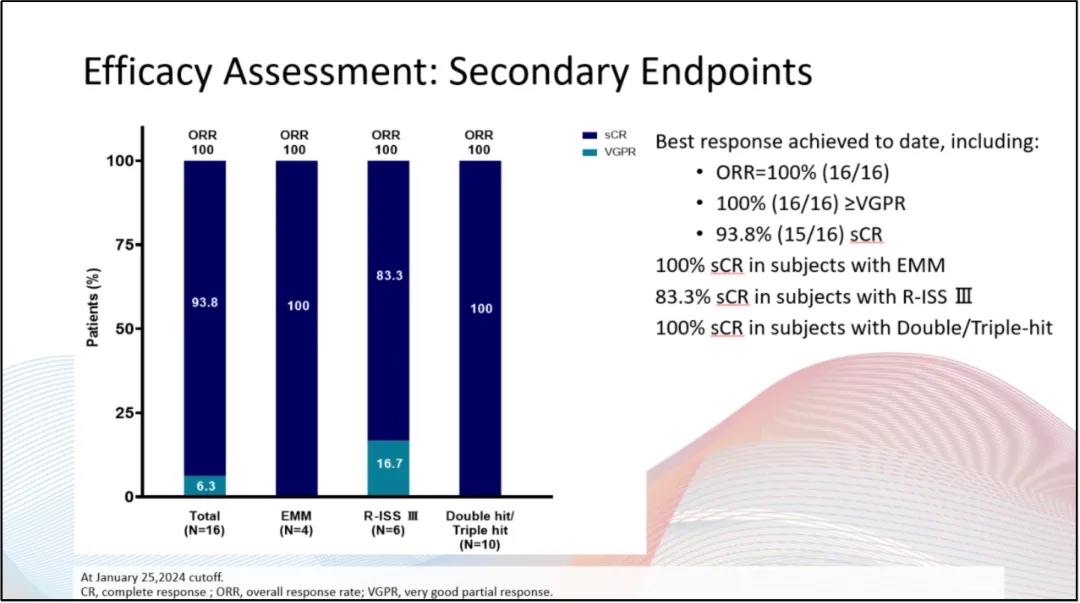 Efficacy Assessment: Secondary Endpoints

ORR 100
ORR 100
ORR 100
ORR 100

sCR
VGPR

Patients (%)

100
75
50
25
0

93.8
6.3
100
83.3
16.7
100

Total (N=16)
EMM (N=4)
R-ISS Ⅲ (N=6)
Double hit/ Triple hit (N=10)

Best response achieved to date, including:
• ORR=100% (16/16)
• 100% (16/16) ≥VGPR
• 93.8% (15/16) sCR
100% sCR in subjects with EMM
83.3% sCR in subjects with R-ISS Ⅲ
100% sCR in subjects with Double/Triple-hit

At January 25,2024 cutoff.
CR, complete response ; ORR, overall response rate; VGPR, very good partial response.